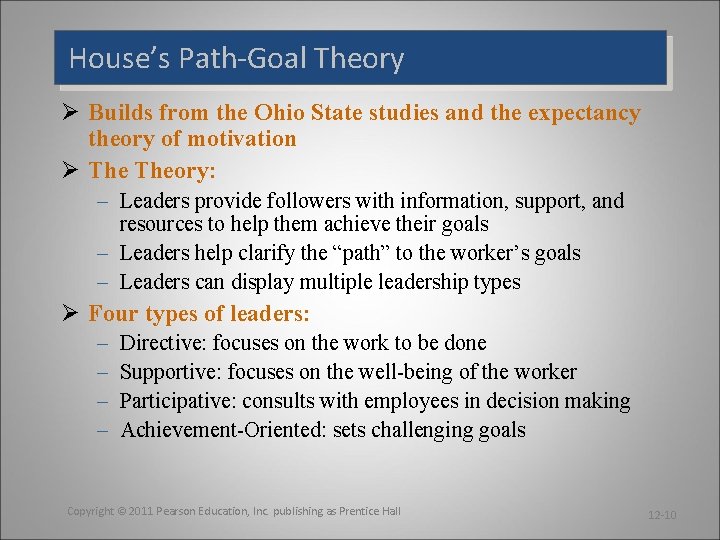 House's Path-Goal Theory

➢ Builds from the Ohio State studies and the expectancy theory of motivation

➢ The Theory:
– Leaders provide followers with information, support, and resources to help them achieve their goals
– Leaders help clarify the "path" to the worker's goals
– Leaders can display multiple leadership types

➢ Four types of leaders:
– Directive: focuses on the work to be done
– Supportive: focuses on the well-being of the worker
– Participative: consults with employees in decision making
– Achievement-Oriented: sets challenging goals

Copyright © 2011 Pearson Education, Inc. publishing as Prentice Hall

12-10